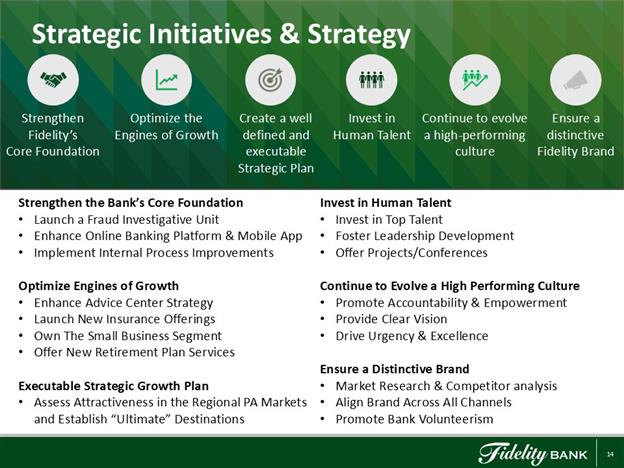 Strategic Initiatives & Strategy

Strengthen Fidelity's Core Foundation

Optimize the Engines of Growth

Create a well defined and executable Strategic Plan

Invest in Human Talent

Continue to evolve a high-performing culture

Ensure a distinctive Fidelity Brand

Strengthen the Bank's Core Foundation
• Launch a Fraud Investigative Unit
• Enhance Online Banking Platform & Mobile App
• Implement Internal Process Improvements

Optimize Engines of Growth
• Enhance Advice Center Strategy
• Launch New Insurance Offerings
• Own The Small Business Segment
• Offer New Retirement Plan Services

Executable Strategic Growth Plan
• Assess Attractiveness in the Regional PA Markets and Establish "Ultimate" Destinations

Invest in Human Talent
• Invest in Top Talent
• Foster Leadership Development
• Offer Projects/Conferences

Continue to Evolve a High Performing Culture
• Promote Accountability & Empowerment
• Provide Clear Vision
• Drive Urgency & Excellence

Ensure a Distinctive Brand
• Market Research & Competitor analysis
• Align Brand Across All Channels
• Promote Bank Volunteerism

Fidelity BANK

14